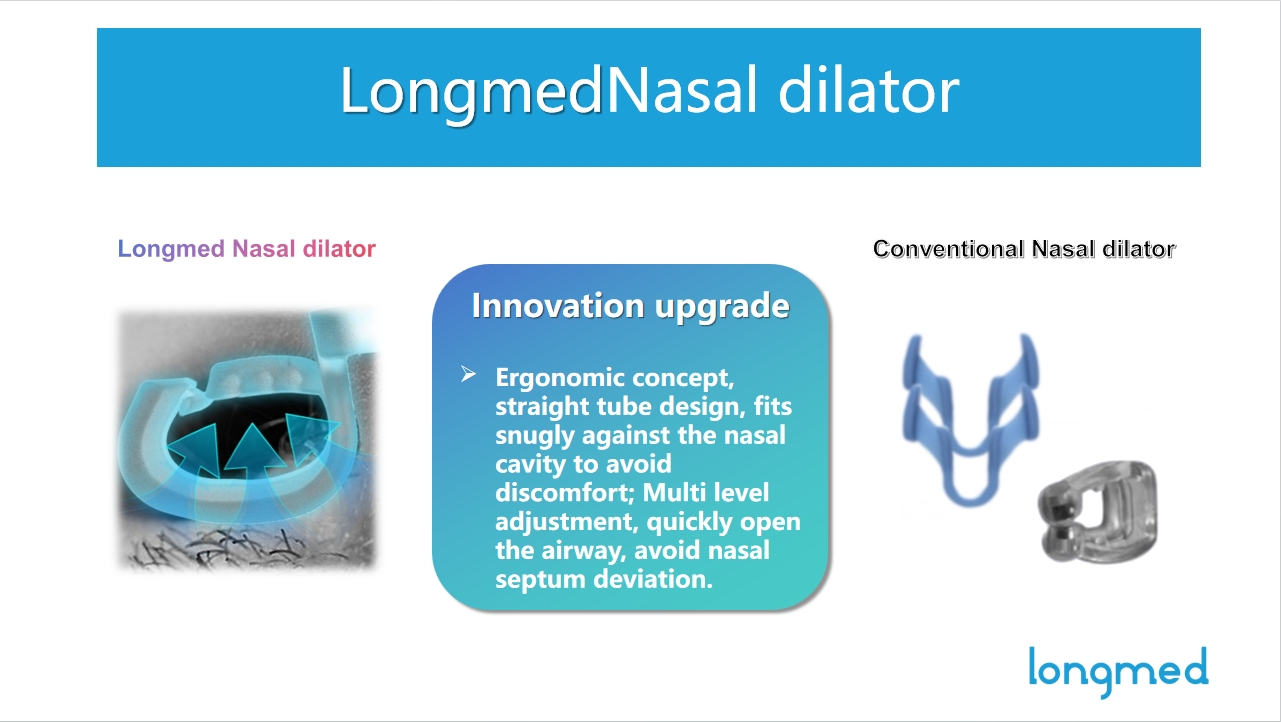 LongmedNasal dilator

Longmed Nasal dilator

Innovation upgrade

➢ Ergonomic concept, straight tube design, fits snugly against the nasal cavity to avoid discomfort; Multi level adjustment, quickly open the airway, avoid nasal septum deviation.

Conventional Nasal dilator

longmed